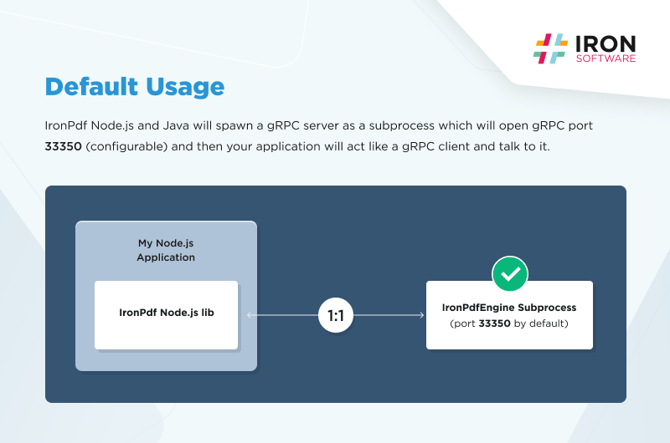 IRON
SOFTWARE

Default Usage

IronPdf Node.js and Java will spawn a gRPC server as a subprocess which will open gRPC port 33350 (configurable) and then your application will act like a gRPC client and talk to it.

My Node.js Application

IronPdf Node.js lib

1:1

IronPdfEngine Subprocess
(port 33350 by default)